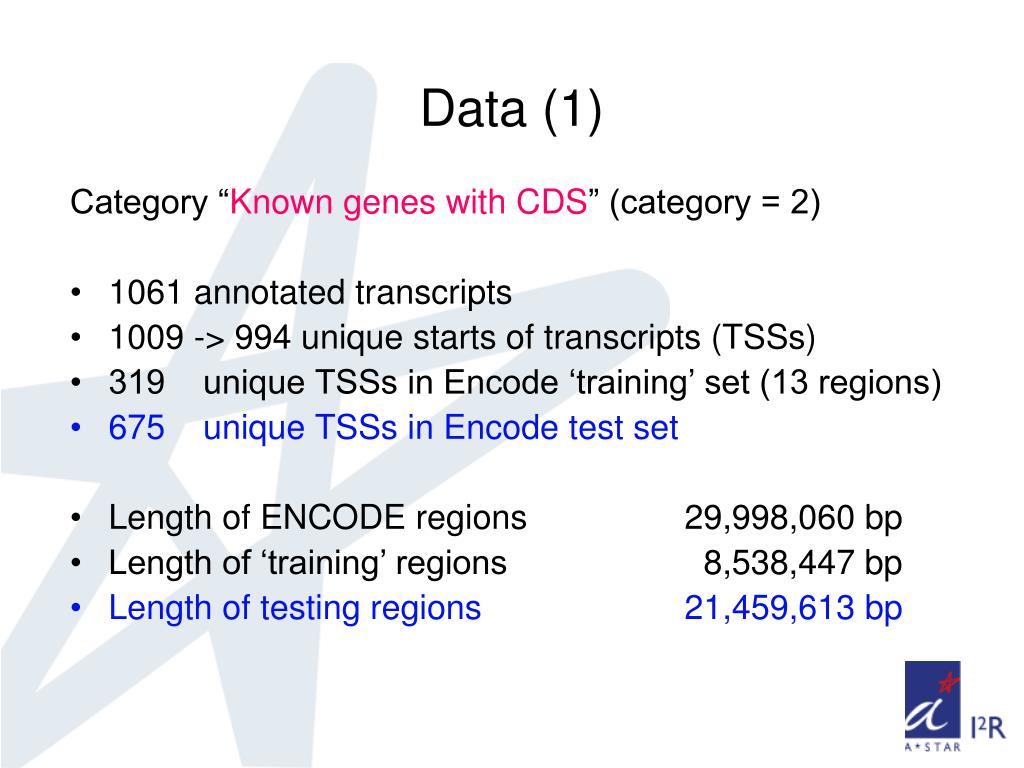 Data (1)

Category “Known genes with CDS” (category = 2)

• 1061 annotated transcripts
• 1009 -> 994 unique starts of transcripts (TSSs)
• 319 unique TSSs in Encode ‘training’ set (13 regions)
• 675 unique TSSs in Encode test set

• Length of ENCODE regions 29,998,060 bp
• Length of ‘training’ regions 8,538,447 bp
• Length of testing regions 21,459,613 bp

A*STAR I²R